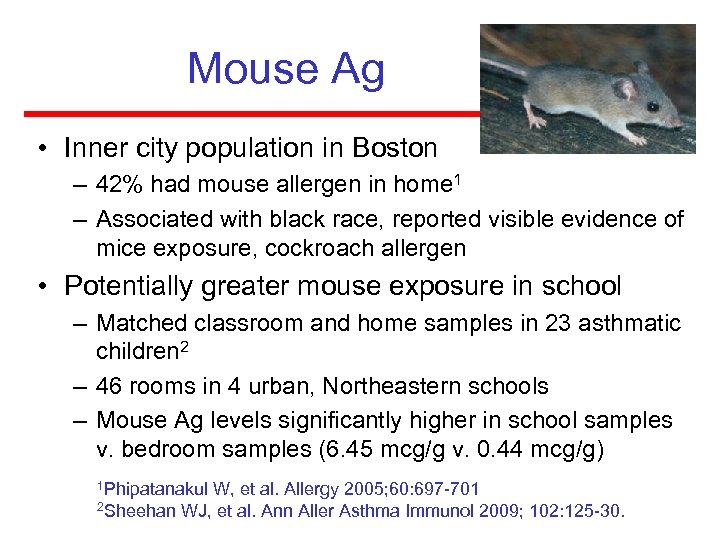 Mouse Ag

• Inner city population in Boston
– 42% had mouse allergen in home$^1$
– Associated with black race, reported visible evidence of mice exposure, cockroach allergen

• Potentially greater mouse exposure in school
– Matched classroom and home samples in 23 asthmatic children$^2$
– 46 rooms in 4 urban, Northeastern schools
– Mouse Ag levels significantly higher in school samples v. bedroom samples (6.45 mcg/g v. 0.44 mcg/g)

$^1$Phipatanakul W, et al. Allergy 2005;60:697-701
$^2$Sheehan WJ, et al. Ann Aller Asthma Immunol 2009; 102:125-30.